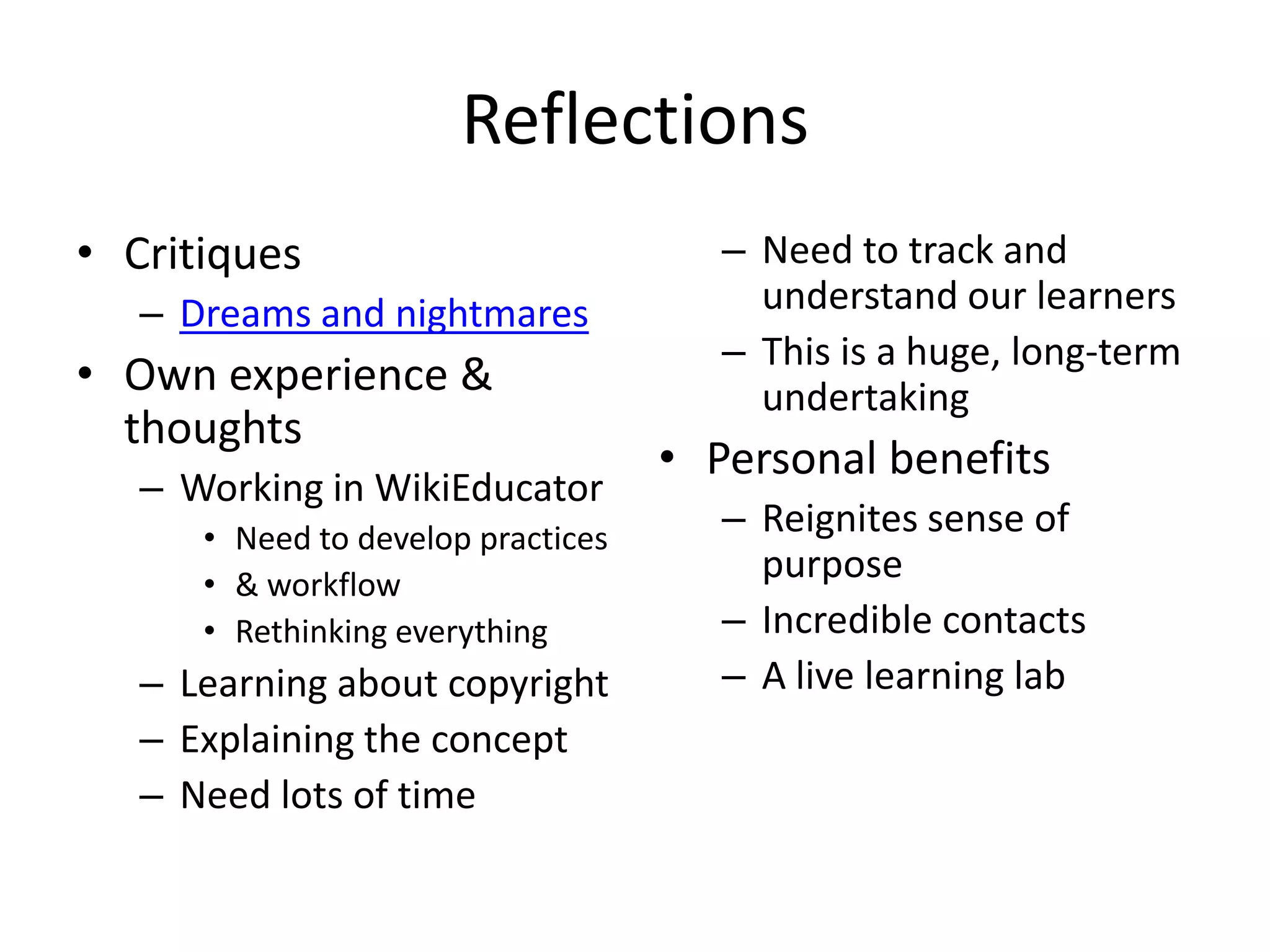 Reflections

• Critiques
  – Dreams and nightmares
• Own experience & thoughts
  – Working in WikiEducator
    • Need to develop practices
    • & workflow
    • Rethinking everything
  – Learning about copyright
  – Explaining the concept
  – Need lots of time

  – Need to track and understand our learners
  – This is a huge, long-term undertaking
• Personal benefits
  – Reignites sense of purpose
  – Incredible contacts
  – A live learning lab